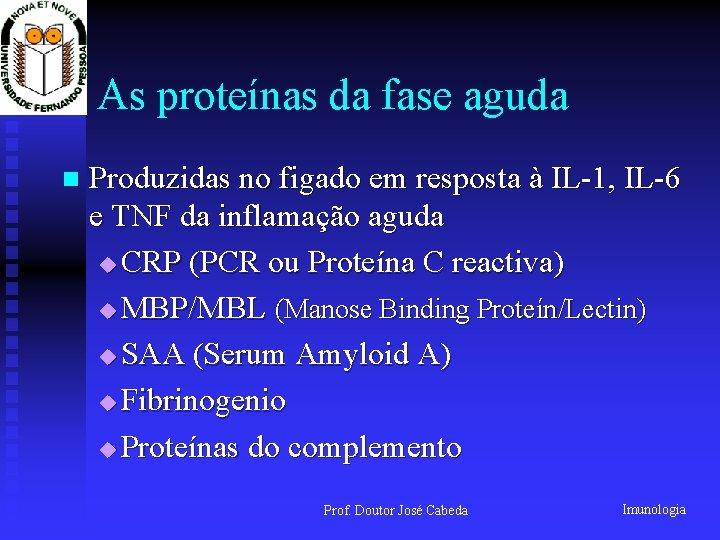 NOVA ET NOVE
UNIVERSIDADE FERNANDO PESSOA

As proteínas da fase aguda

Produzidas no figado em resposta à IL-1, IL-6 e TNF da inflamação aguda

CRP (PCR ou Proteína C reactiva)

MBP/MBL (Manose Binding Proteín/Lectin)

SAA (Serum Amyloid A)

Fibrinogenio

Proteínas do complemento

Prof. Doutor José Cabeda

Imunologia